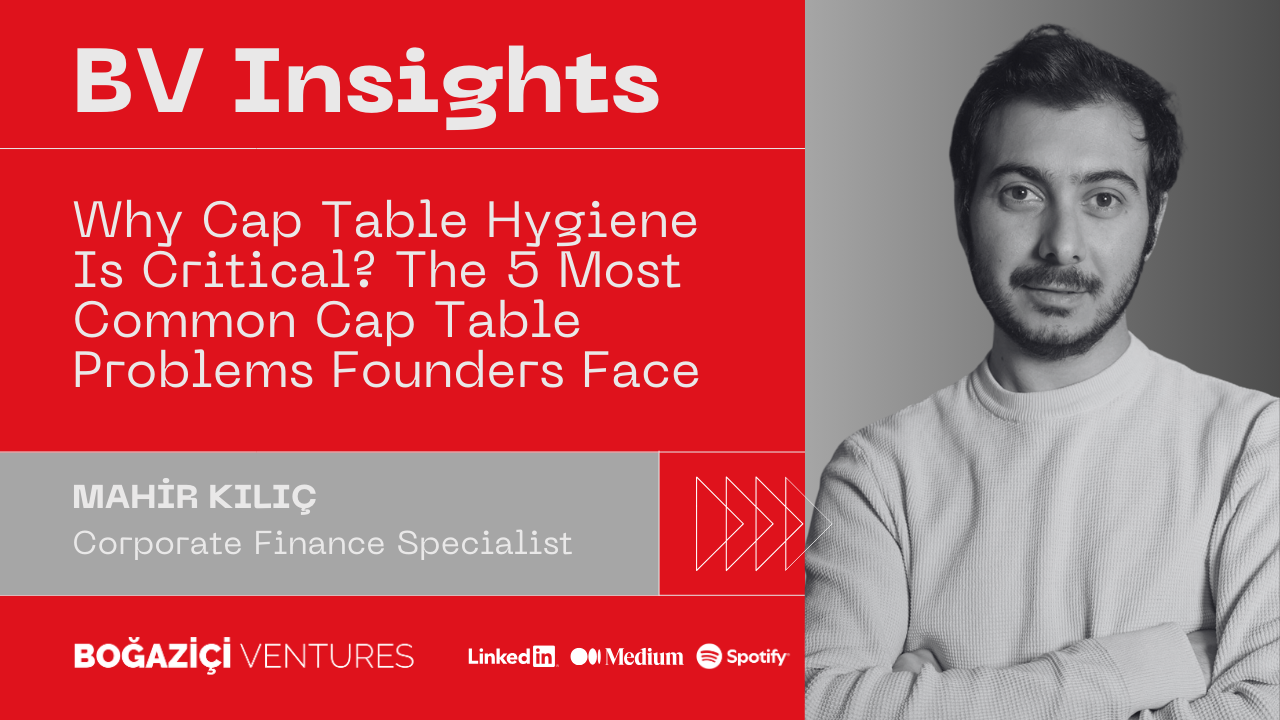 BV Insights

Why Cap Table Hygiene Is Critical? The 5 Most Common Cap Table Problems Founders Face

MAHİR KILIÇ
Corporate Finance Specialist

BOĞAZİÇİ VENTURES

LinkedIn Medium Spotify